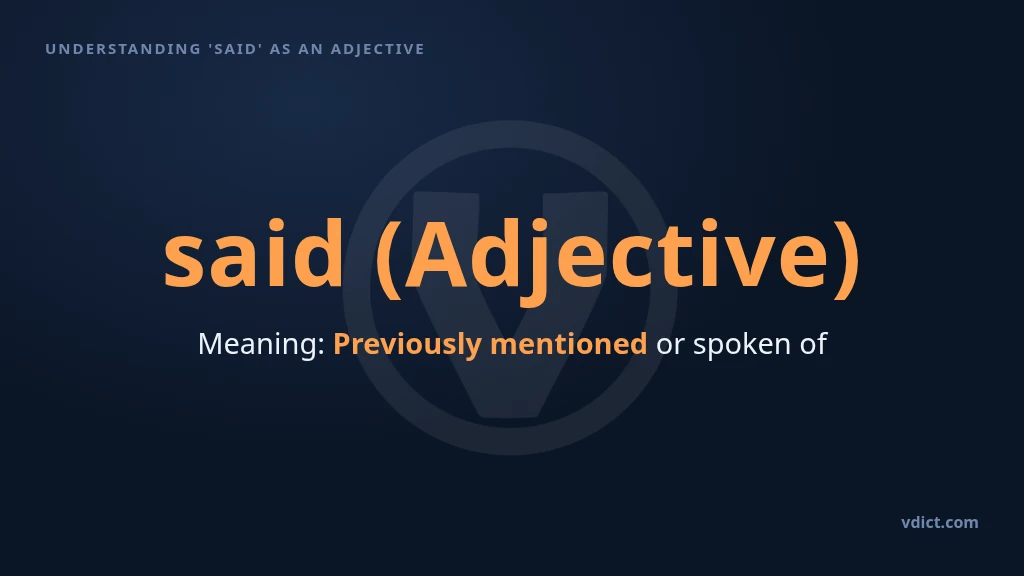 UNDERSTANDING 'SAID' AS AN ADJECTIVE

said (Adjective)

Meaning: Previously mentioned or spoken of

vdict.com